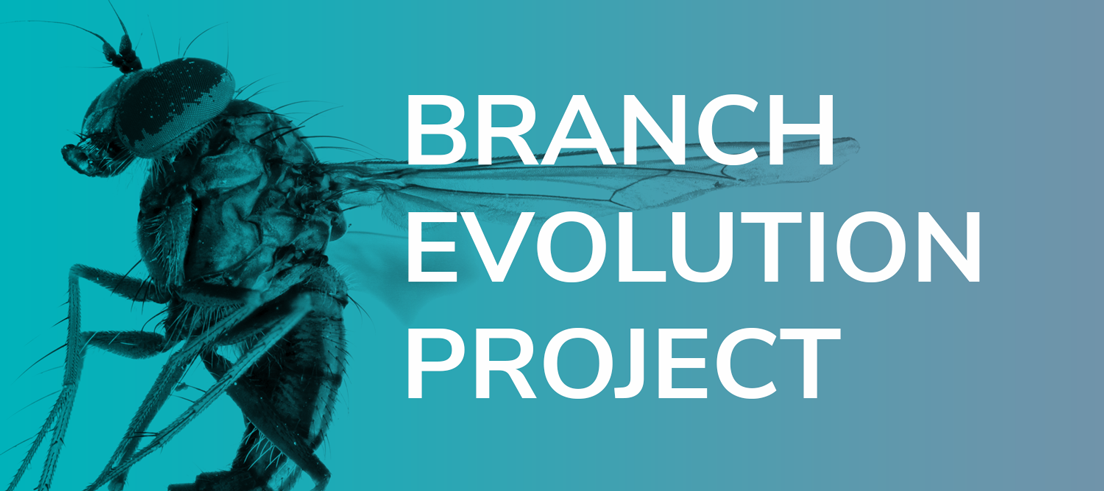 BRANCH
EVOLUTION
PROJECT